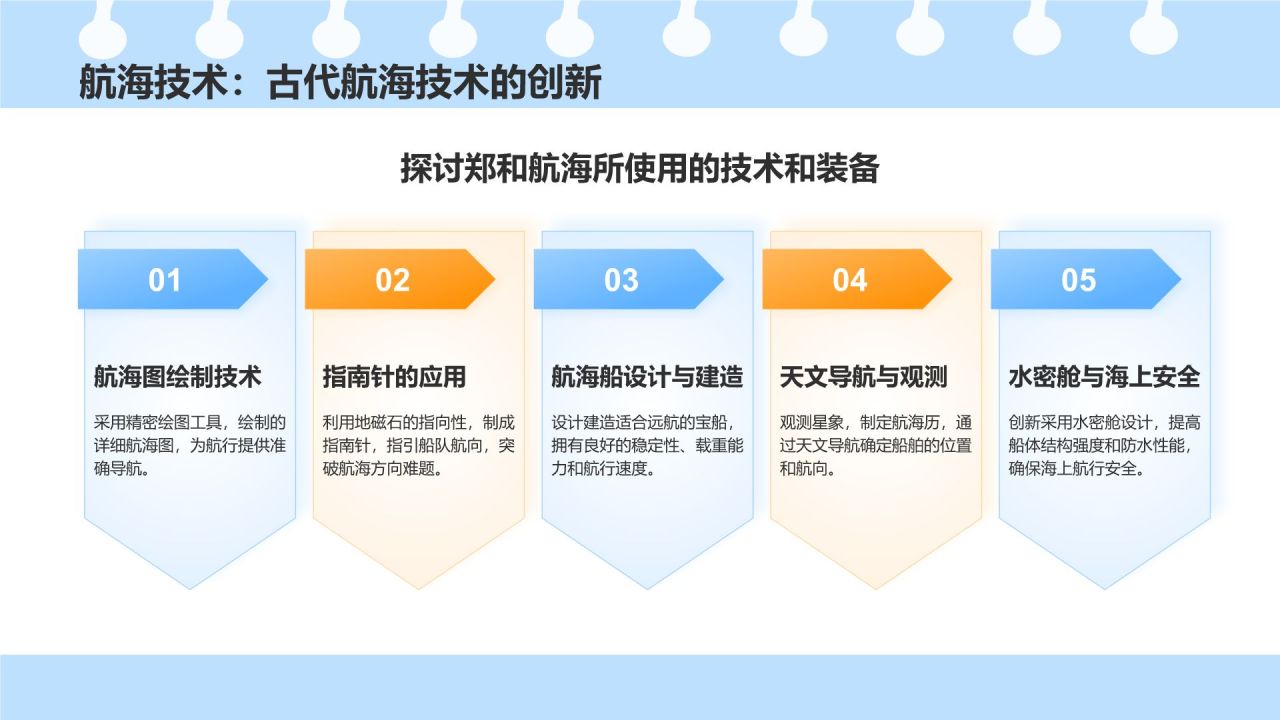 航海技术：古代航海技术的创新

探讨郑和航海所使用的技术和装备

01

航海图绘制技术

采用精密绘图工具，绘制的详细航海图，为航行提供准确导航。

02

指南针的应用

利用地磁石的指向性，制成指南针，指引船队航向，突破航海方向难题。

03

航海船设计与建造

设计建造适合远航的宝船，拥有良好的稳定性、载重能力和航行速度。

04

天文导航与观测

观测星象，制定航海历，通过天文导航确定船舶的位置和航向。

05

水密舱与海上安全

创新采用水密舱设计，提高船体结构强度和防水性能，确保海上航行安全。